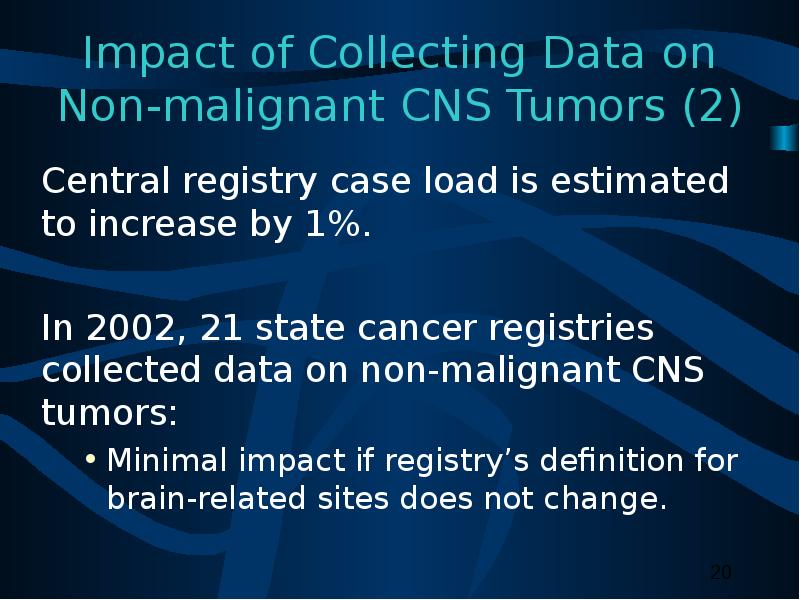 Impact of Collecting Data on Non-malignant CNS Tumors (2)

Central registry case load is estimated to increase by 1%.

In 2002, 21 state cancer registries collected data on non-malignant CNS tumors:

• Minimal impact if registry's definition for brain-related sites does not change.

20